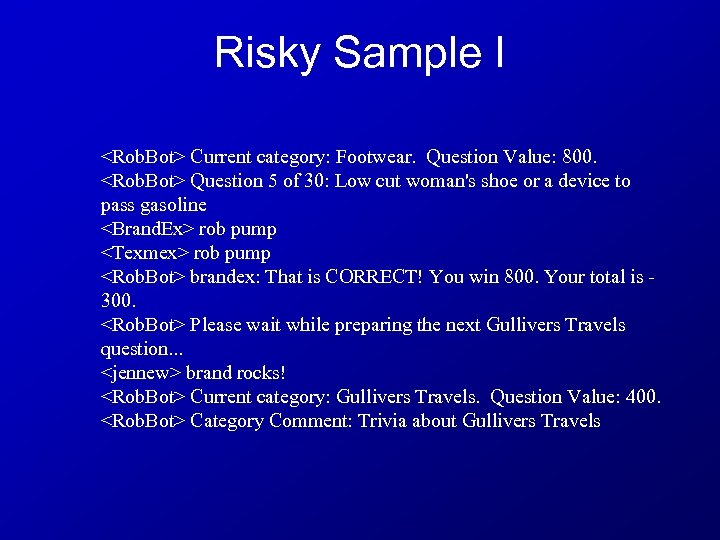 Risky Sample I

<RobBot> Current category: Footwear. Question Value: 800.
<RobBot> Question 5 of 30: Low cut woman's shoe or a device to pass gasoline
<BrandEx> rob pump
<Texmex> rob pump
<RobBot> brandex: That is CORRECT! You win 800. Your total is -300.
<RobBot> Please wait while preparing the next Gullivers Travels question...
<jennew> brand rocks!
<RobBot> Current category: Gullivers Travels. Question Value: 400.
<RobBot> Category Comment: Trivia about Gullivers Travels